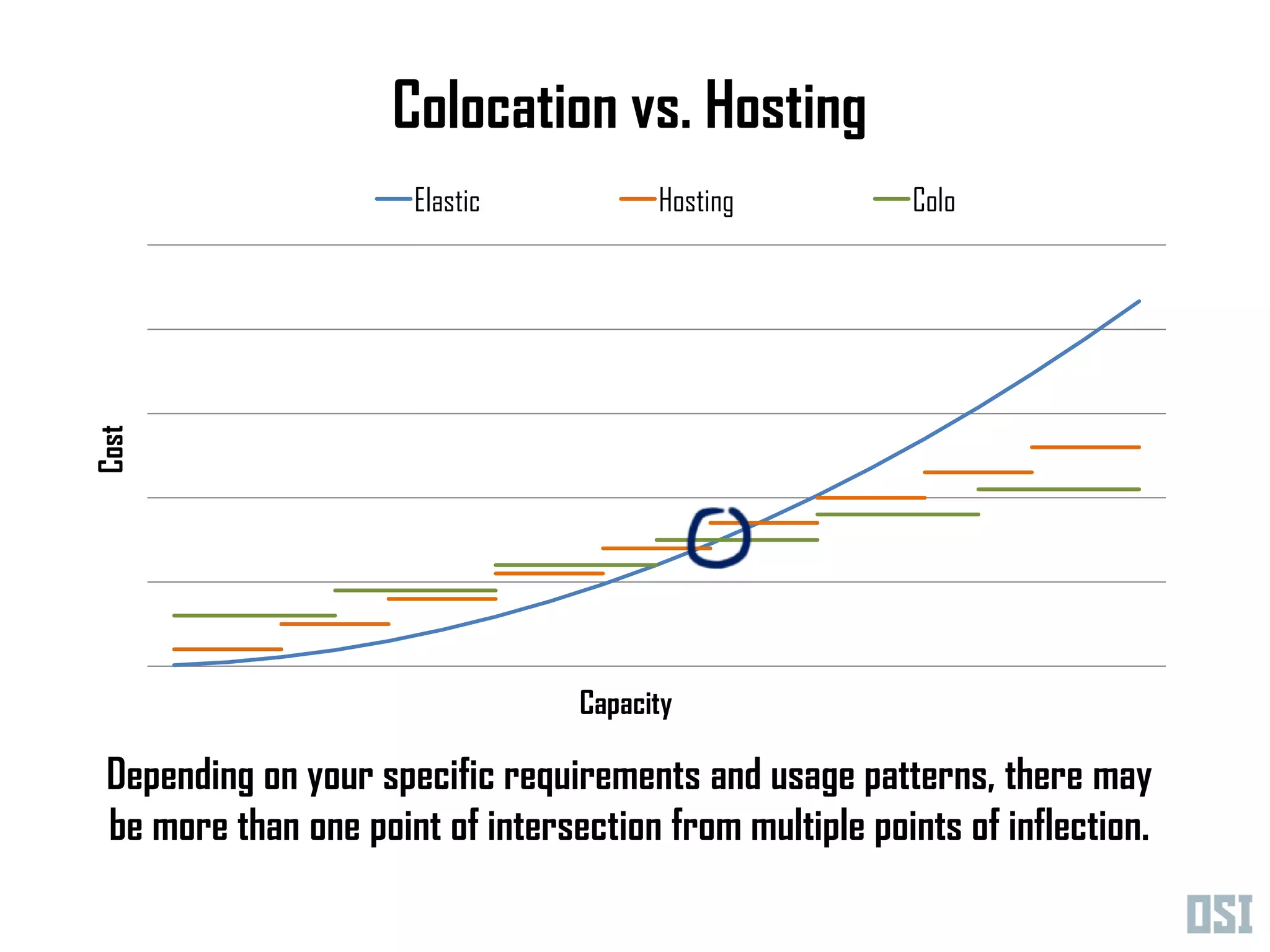 Colocation vs. Hosting

Elastic Hosting Colo

Cost

Capacity

Depending on your specific requirements and usage patterns, there may be more than one point of intersection from multiple points of inflection.

OSI